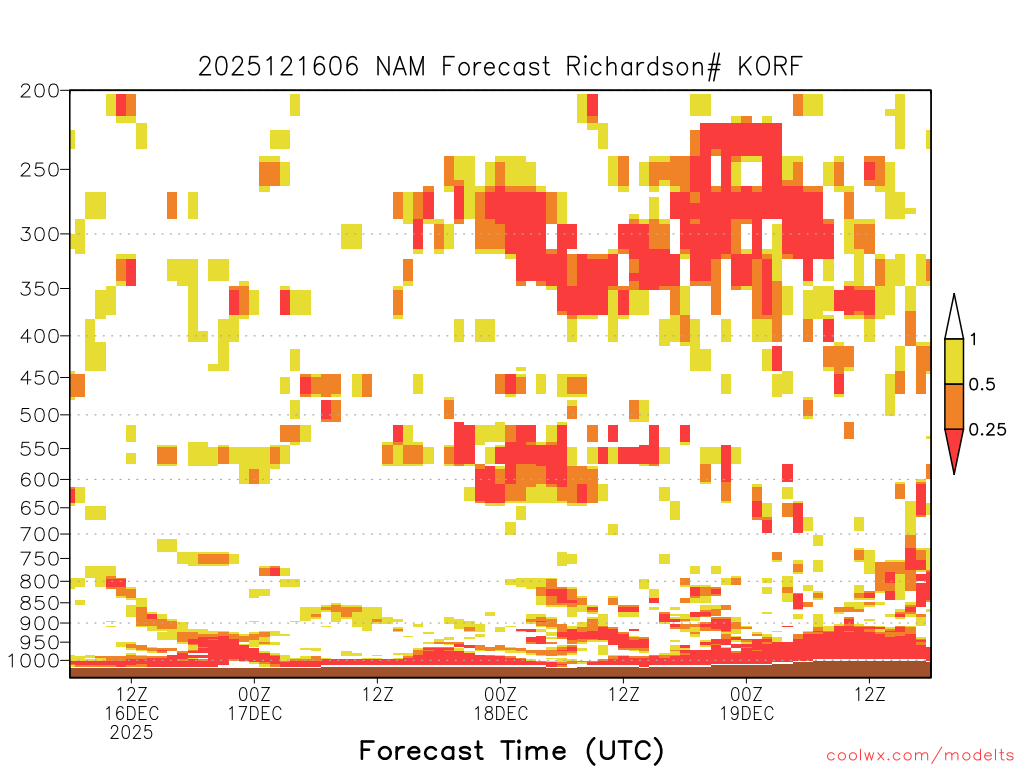 2025121606 NAM Forecast Richardson# KORF

200
250
300
350
400
450
500
550
600
650
700
750
800
850
900
950
1000

1
0.5
0.25

12Z
16DEC
2025
00Z
17DEC
12Z
00Z
18DEC
12Z
00Z
19DEC
12Z

Forecast Time (UTC)

coolwx.com/modelts